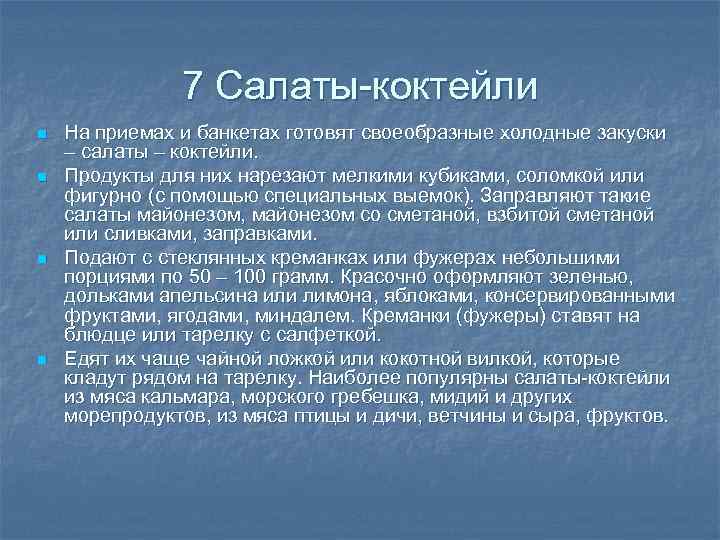 7 Салаты-коктейли

На приемах и банкетах готовят своеобразные холодные закуски – салаты – коктейли.

Продукты для них нарезают мелкими кубиками, соломкой или фигурно (с помощью специальных выемок). Заправляют такие салаты майонезом, майонезом со сметаной, взбитой сметаной или сливками, заправками.

Подают с стеклянных креманках или фужерах небольшими порциями по 50 – 100 грамм. Красочно оформляют зеленью, дольками апельсина или лимона, яблоками, консервированными фруктами, ягодами, миндалем. Креманки (фужеры) ставят на блюдце или тарелку с салфеткой.

Едят их чаще чайной ложкой или кокотной вилкой, которые кладут рядом на тарелку. Наиболее популярны салаты-коктейли из мяса кальмара, морского гребешка, мидий и других морепродуктов, из мяса птицы и дичи, ветчины и сыра, фруктов.